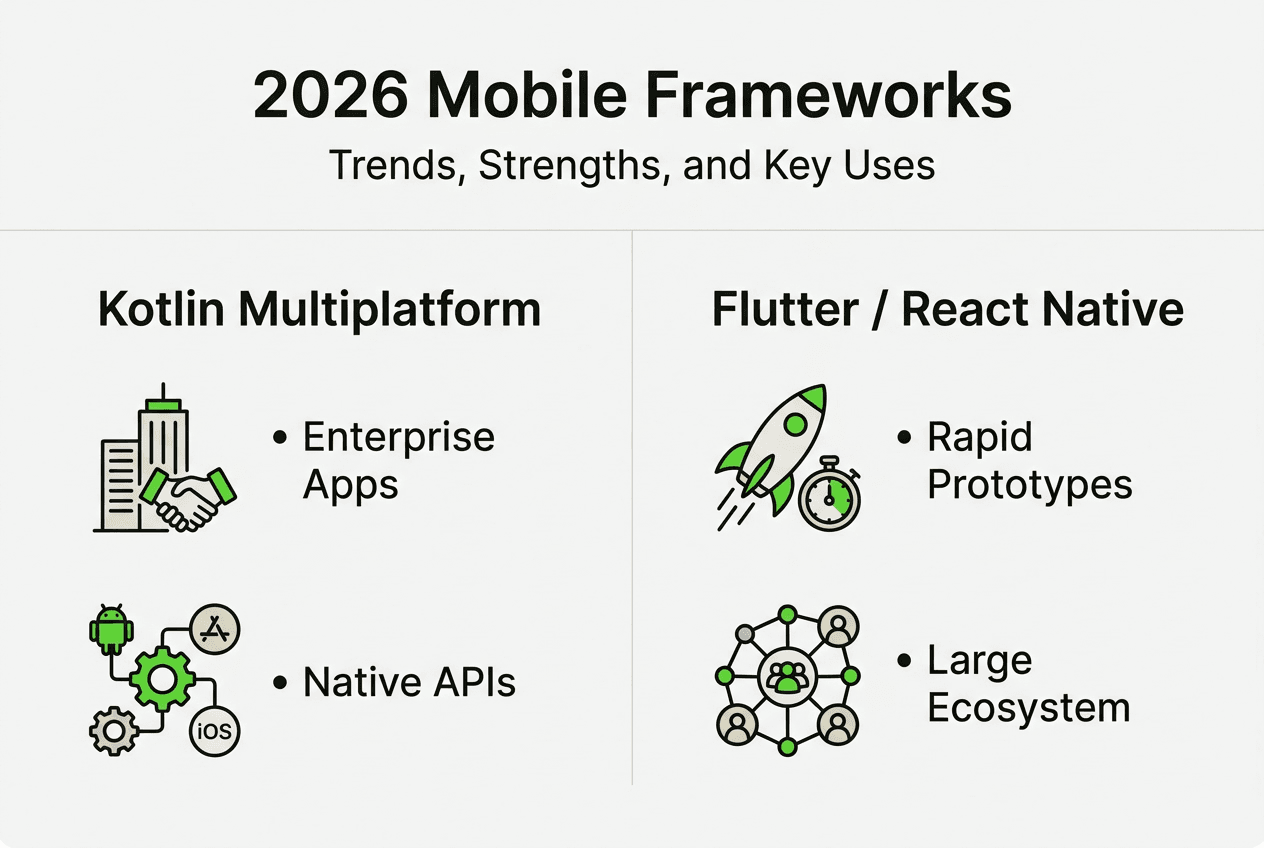 2026 Mobile Frameworks
Trends, Strengths, and Key Uses

Kotlin Multiplatform

• Enterprise Apps

iOS

• Native APIs

Flutter / React Native

• Rapid Prototypes

• Large Ecosystem